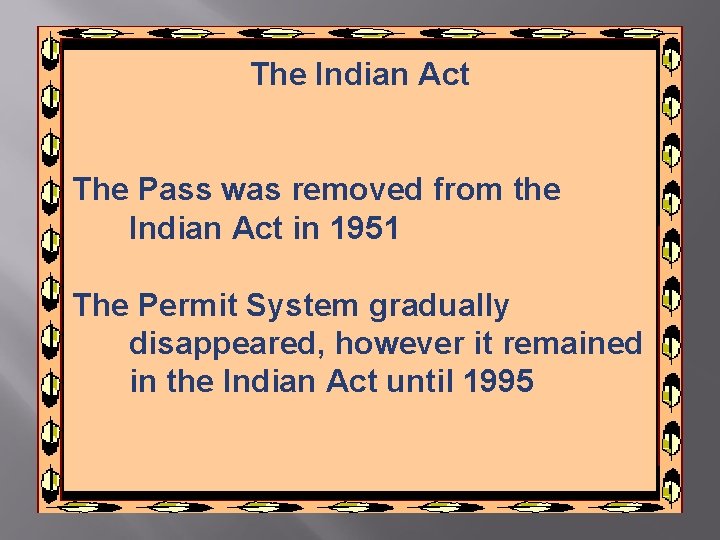 The Indian Act

The Pass was removed from the Indian Act in 1951

The Permit System gradually disappeared, however it remained in the Indian Act until 1995